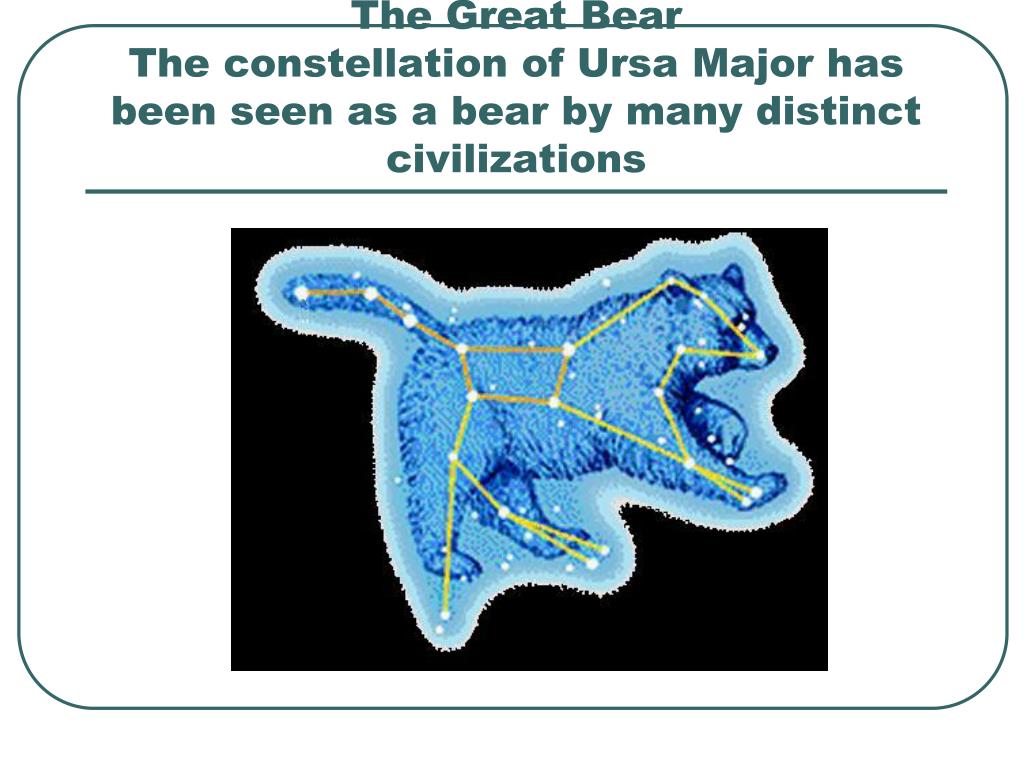 The Great Bear
The constellation of Ursa Major has been seen as a bear by many distinct civilizations